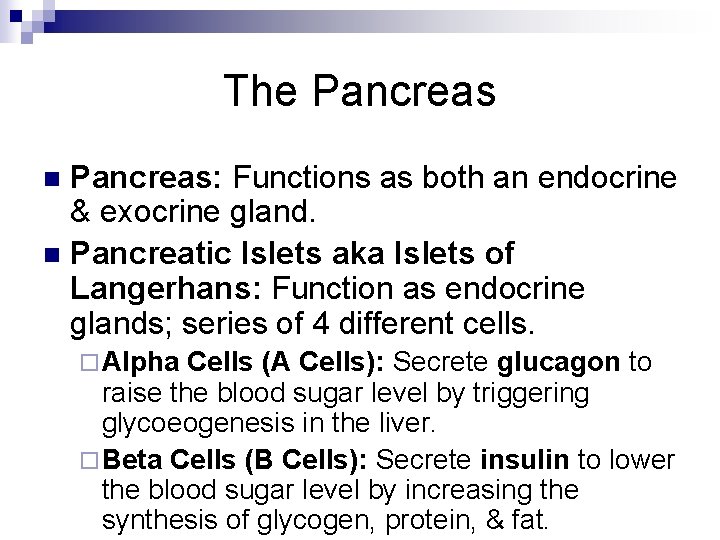 The Pancreas

Pancreas: Functions as both an endocrine & exocrine gland.

Pancreatic Islets aka Islets of Langerhans: Function as endocrine glands; series of 4 different cells.

Alpha Cells (A Cells): Secrete glucagon to raise the blood sugar level by triggering glycoeogenesis in the liver.

Beta Cells (B Cells): Secrete insulin to lower the blood sugar level by increasing the synthesis of glycogen, protein, & fat.